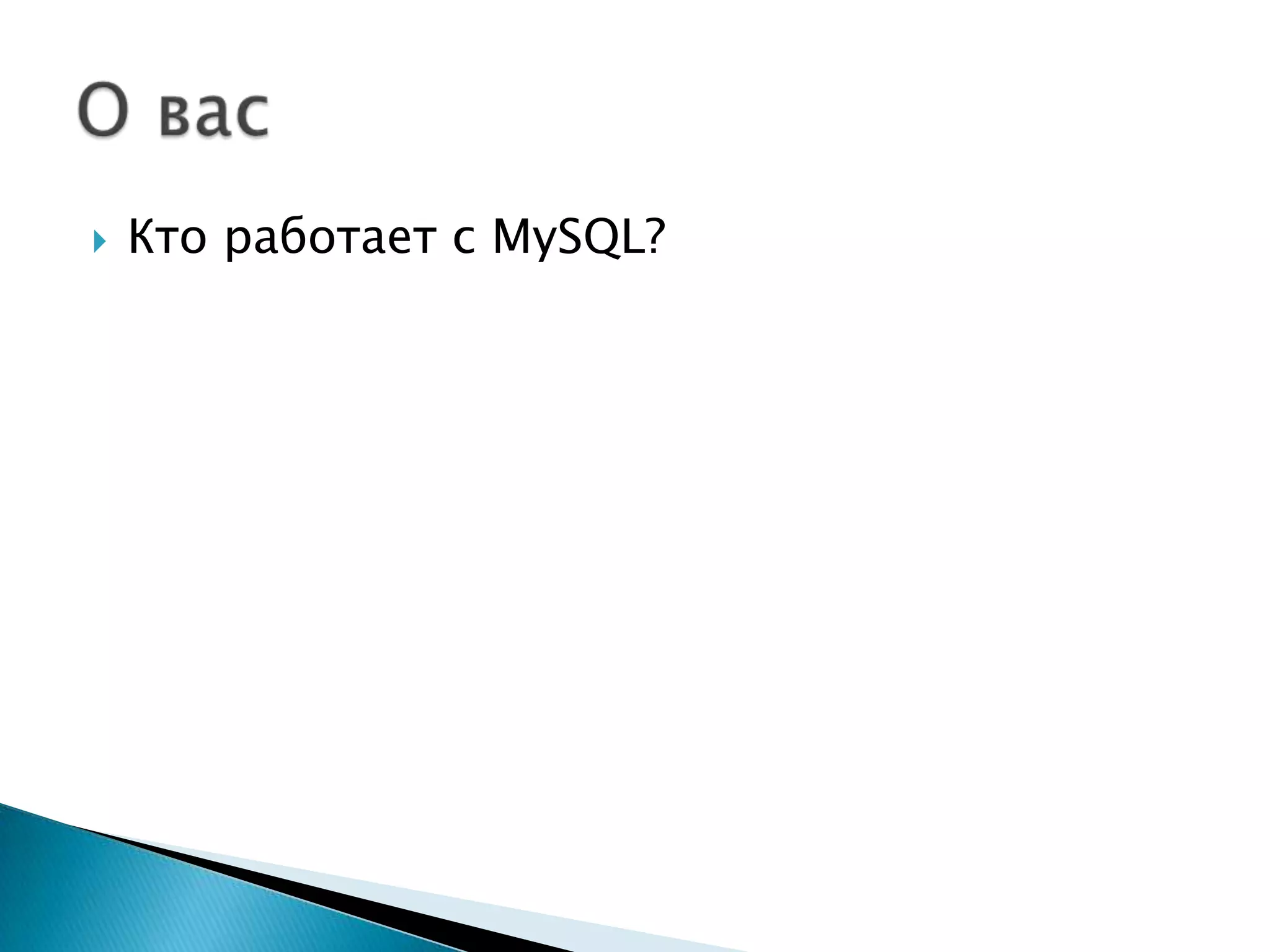 О вас

Кто работает с MySQL?